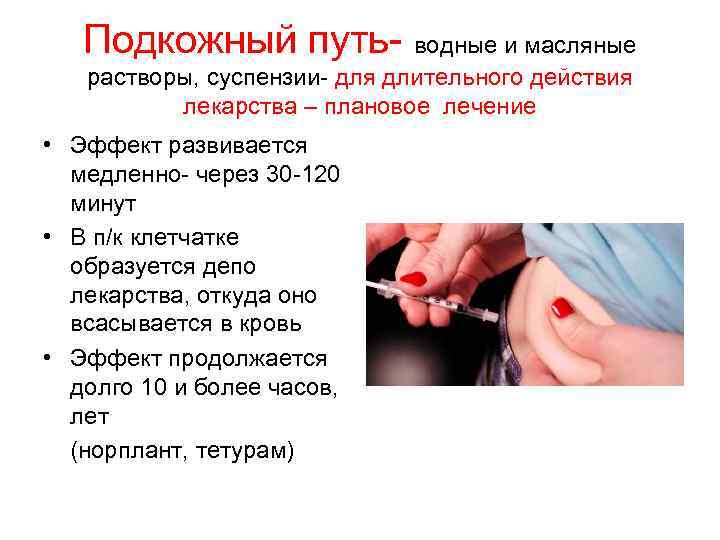 Подкожный путь- водные и масляные растворы, суспензии- для длительного действия лекарства – плановое лечение

• Эффект развивается медленно- через 30-120 минут
• В п/к клетчатке образуется депо лекарства, откуда оно всасывается в кровь
• Эффект продолжается долго 10 и более часов, лет
(норплант, тетурам)